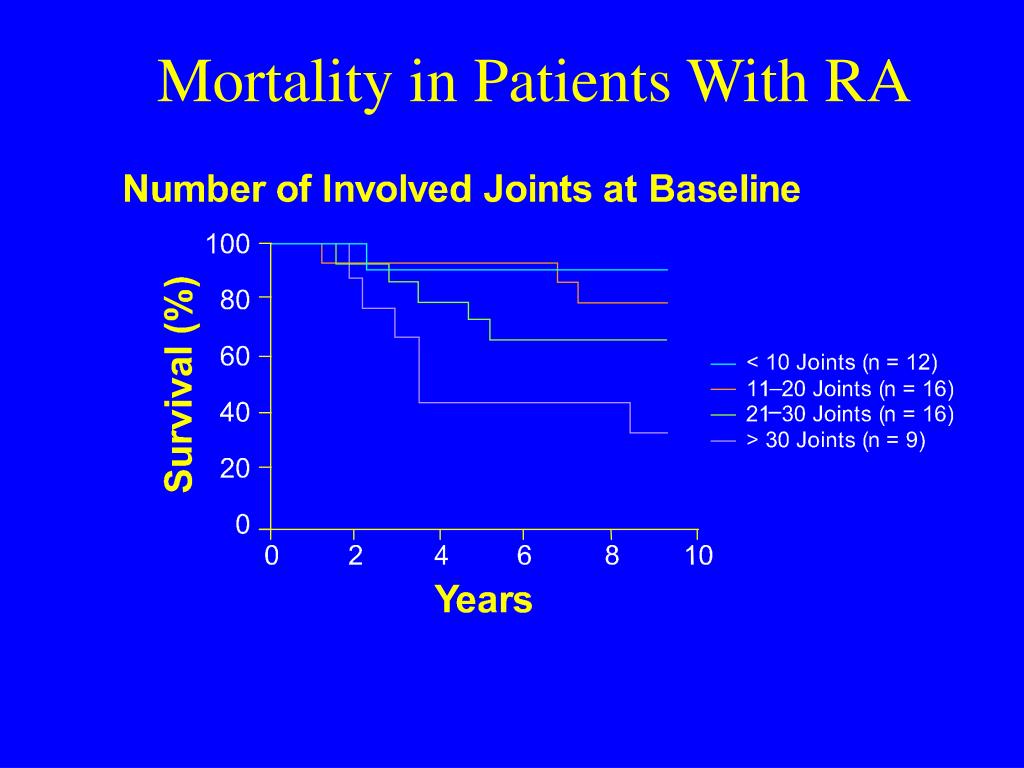 Mortality in Patients With RA

Number of Involved Joints at Baseline

Survival (%)

100
80
60
40
20
0

0 2 4 6 8 10

Years

< 10 Joints (n = 12)
11–20 Joints (n = 16)
21–30 Joints (n = 16)
> 30 Joints (n = 9)